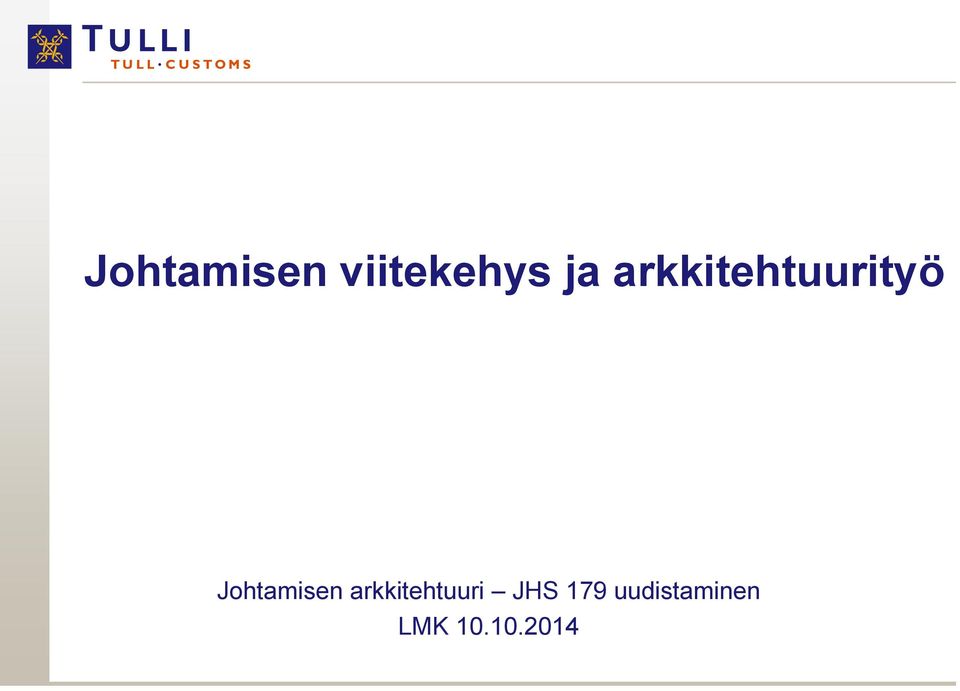 TULLI
TULL·CUSTOMS

Johtamisen viitekehys ja arkkitehtuurityö

Johtamisen arkkitehtuuri – JHS 179 uudistaminen
LMK 10.10.2014